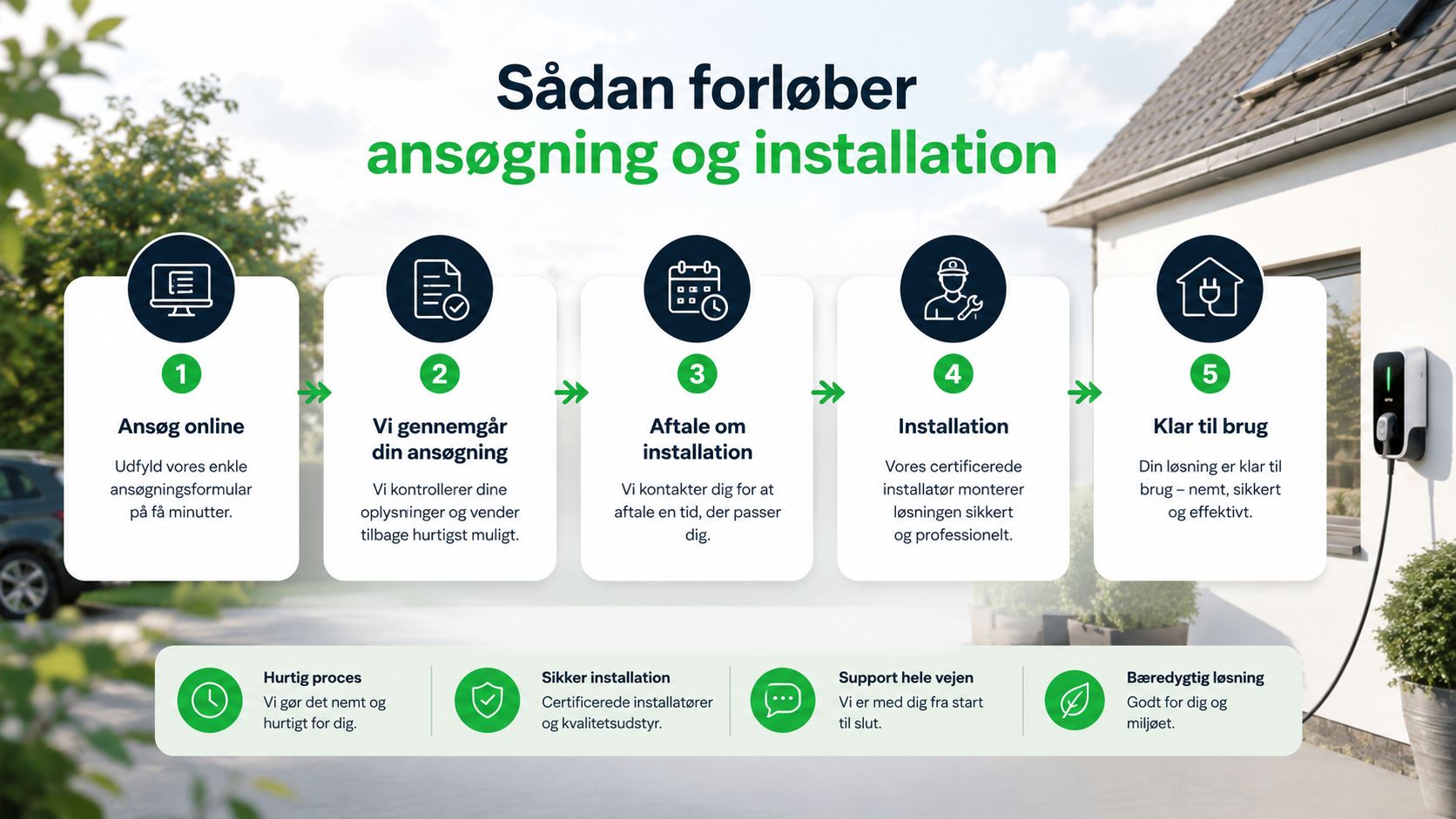 Sådan forløber
ansøgning og installation

1
Ansøg online
Udfyld vores enkle ansøgningsformular på få minutter.

2
Vi gennemgår din ansøgning
Vi kontrollerer dine oplysninger og vender tilbage hurtigst muligt.

3
Aftale om installation
Vi kontakter dig for at aftale en tid, der passer dig.

4
Installation
Vores certificerede installatør monterer løsningen sikkert og professionelt.

5
Klar til brug
Din løsning er klar til brug – nemt, sikkert og effektivt.

Hurtig proces
Vi gør det nemt og hurtigt for dig.

Sikker installation
Certificerede installatører og kvalitetsudstyr.

Support hele vejen
Vi er med dig fra start til slut.

Bæredygtig løsning
Godt for dig og miljøet.